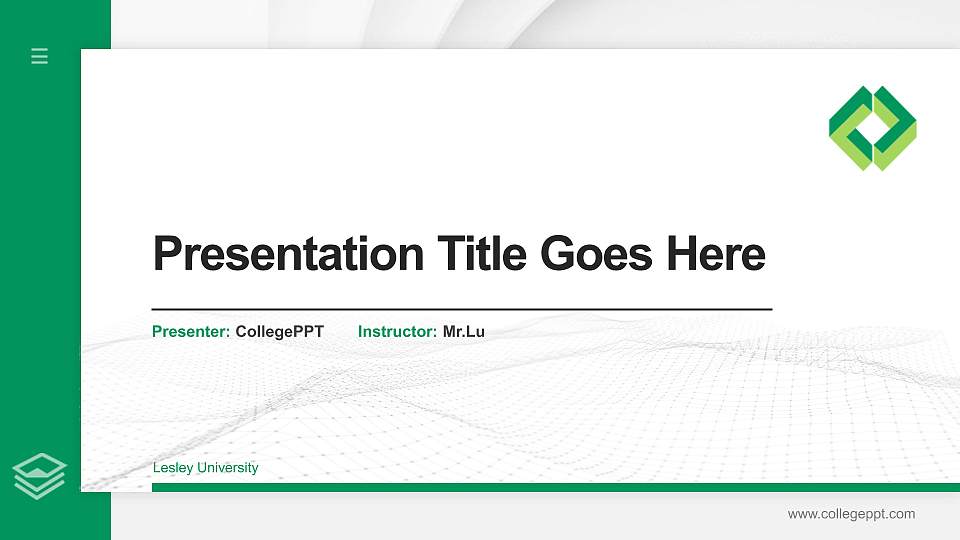 Presentation Title Goes Here

Presenter: CollegePPT Instructor: Mr.Lu

Lesley University

www.collegeppt.com